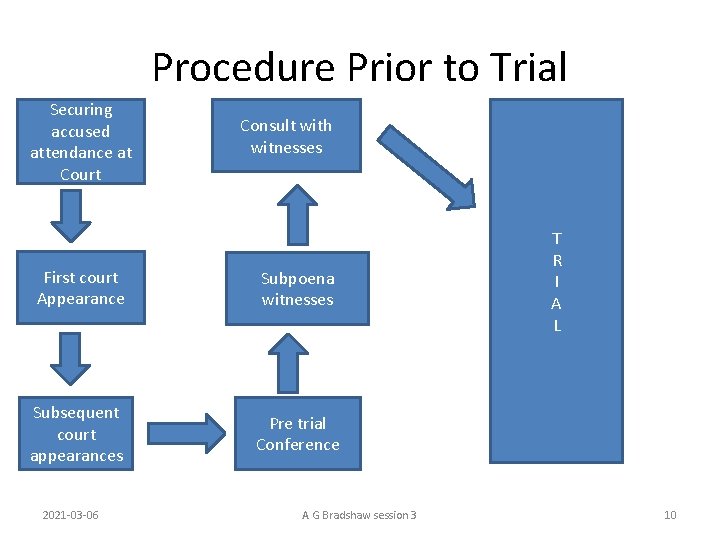 Procedure Prior to Trial

Securing accused attendance at Court

First court Appearance

Subsequent court appearances

Pre trial Conference

Subpoena witnesses

Consult with witnesses

T
R
I
A
L

2021-03-06

A G Bradshaw session 3

10